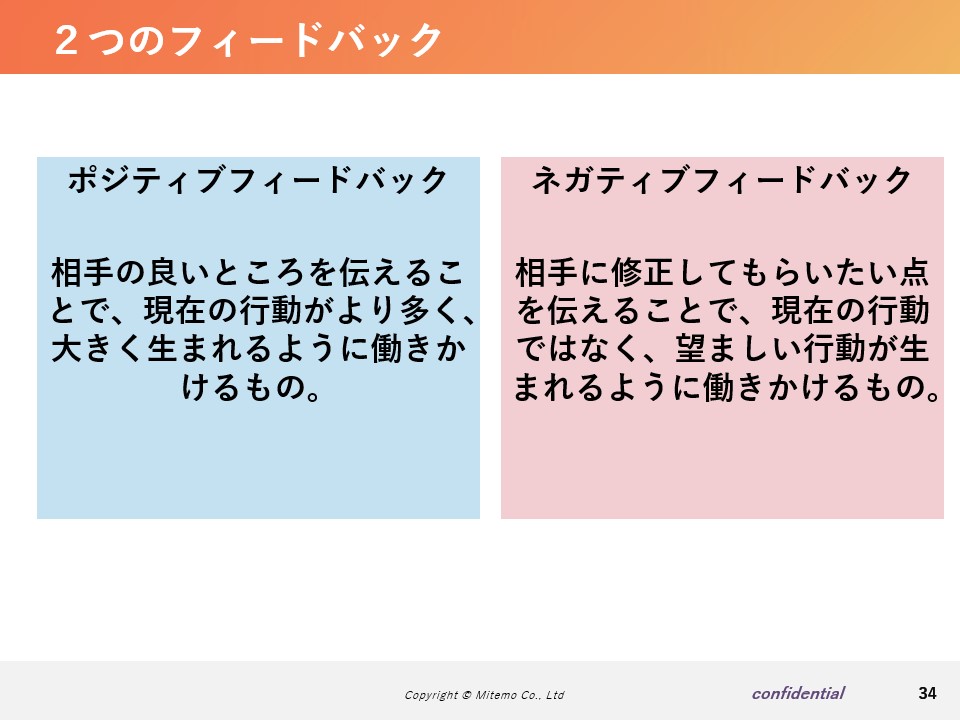 ２つのフィードバック

ポジティブフィードバック

相手の良いところを伝えることで、現在の行動がより多く、大きく生まれるように働きかけるもの。

ネガティブフィードバック

相手に修正してもらいたい点を伝えることで、現在の行動ではなく、望ましい行動が生まれるように働きかけるもの。

Copyright © Mitemo Co., Ltd

confidential

34